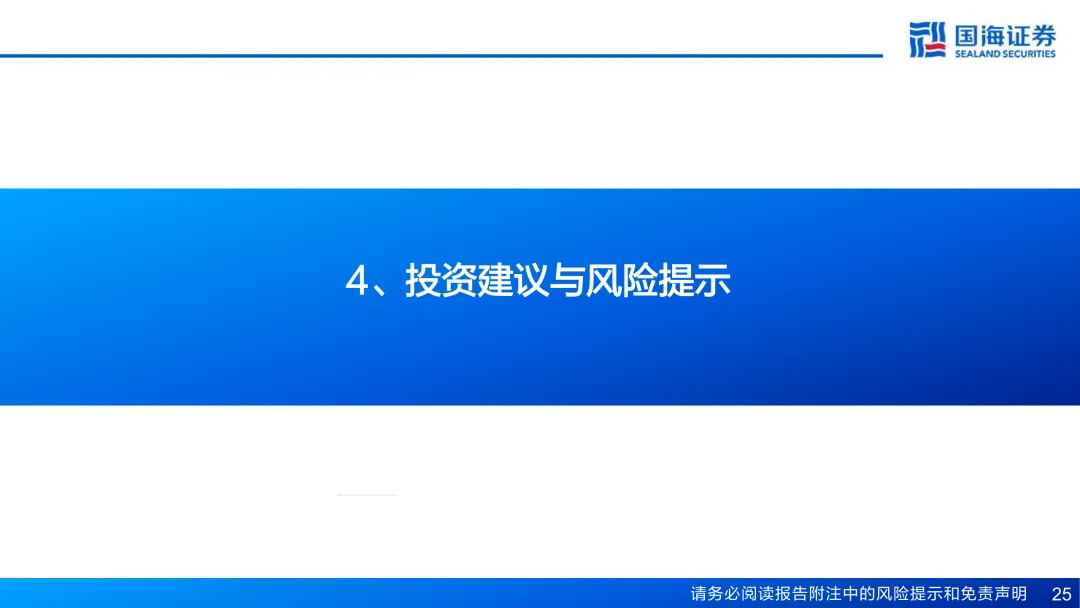 国海证券
SEALAND SECURITIES

4、投资建议与风险提示

请务必阅读报告附注中的风险提示和免责声明 25